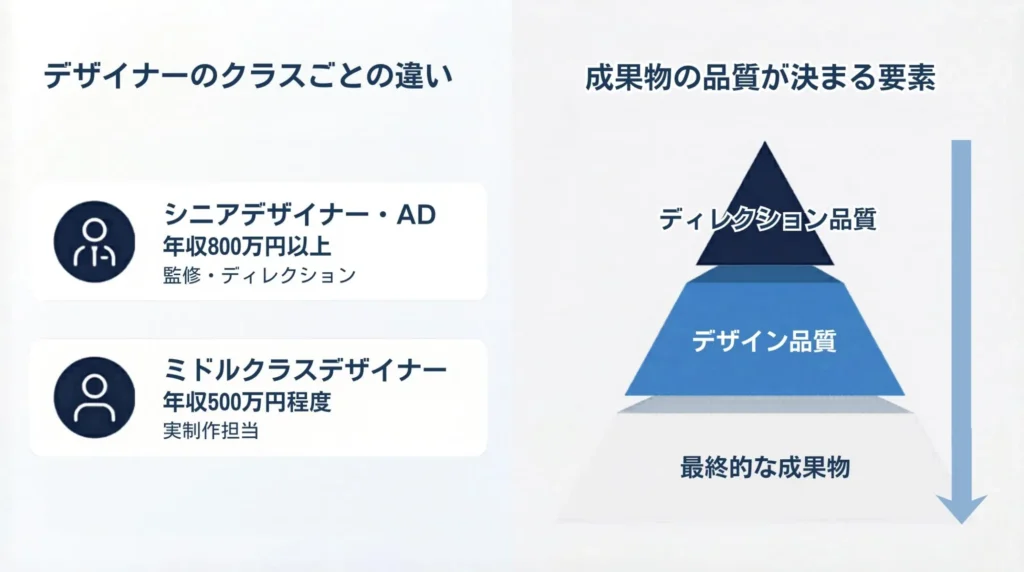 デザイナーのクラスごとの違い

シニアデザイナー・AD
年収800万円以上
監修・ディレクション

ミドルクラスデザイナー
年収500万円程度
実制作担当

成果物の品質が決まる要素

ディレクション品質

デザイン品質

最終的な成果物